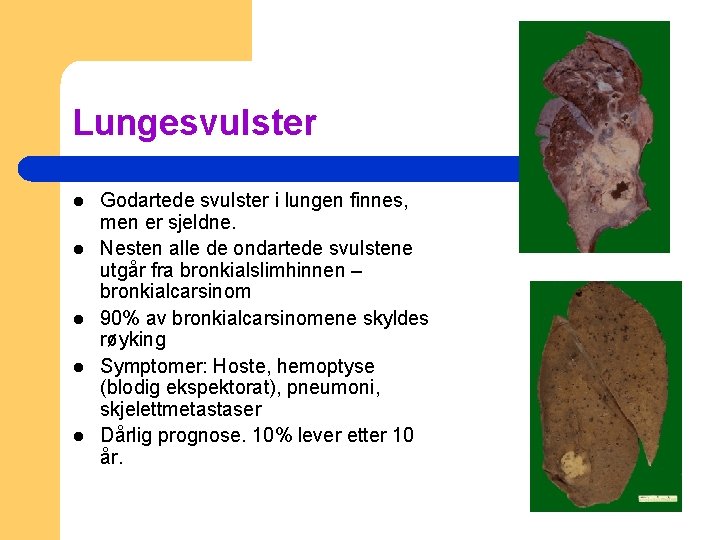 Lungesvulster

- Godartede svulster i lungen finnes, men er sjeldne.
- Nesten alle de ondartede svulstene utgår fra bronkialslimhinnen – bronkialcarsinom
- 90% av bronkialcarsinomene skyldes røyking
- Symptomer: Hoste, hemoptyse (blodig ekspektorat), pneumoni, skjelettmetastaser
- Dårlig prognose. 10% lever etter 10 år.